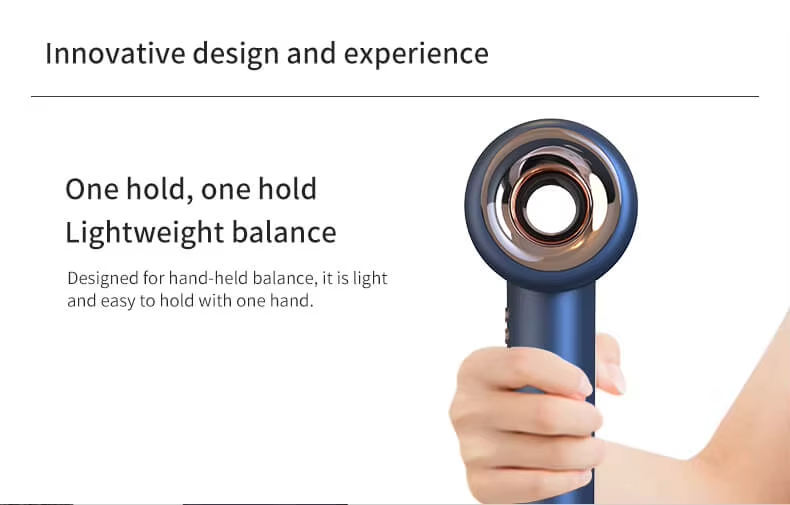 Innovative design and experience

One hold, one hold
Lightweight balance

Designed for hand-held balance, it is light and easy to hold with one hand.